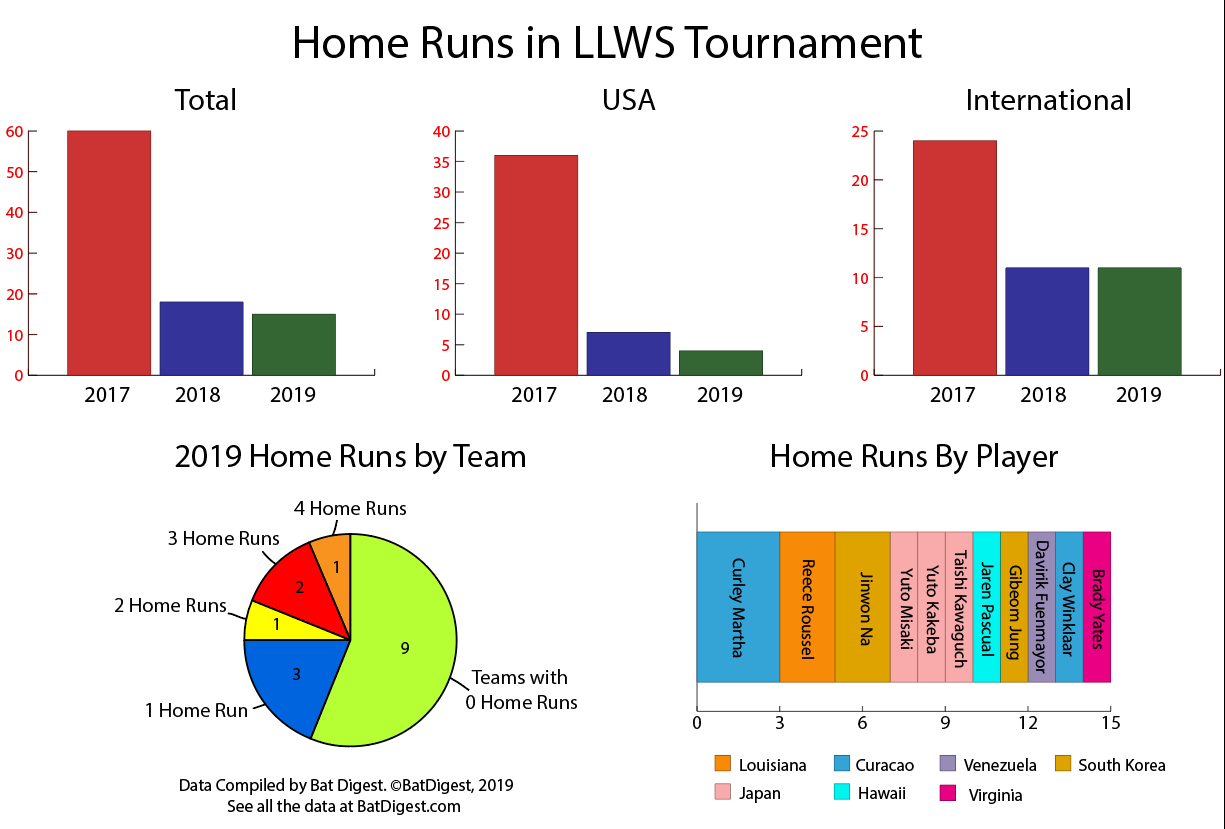 Home Runs in LLWS Tournament

Total

60
50
40
30
20
10
0

2017 2018 2019

USA

40
35
30
25
20
15
10
5
0

2017 2018 2019

International

25
20
15
10
5
0

2017 2018 2019

2019 Home Runs by Team

4 Home Runs
3 Home Runs
2 Home Runs
1 Home Run
Teams with 0 Home Runs

1
2
1
3
9

Data Compiled by Bat Digest. ©BatDigest, 2019
See all the data at BatDigest.com

Home Runs By Player

Curley Martha
Reece Roussel
Jinwon Na
Yuto Misaki
Yuto Kakeba
Taishi Kawaguch
Jaren Pascual
Gibeom Jung
Davirik Fuenmayor
Clay Winklaar
Brady Yates

0 3 6 9 12 15

Louisiana
Curacao
Venezuela
South Korea
Japan
Hawaii
Virginia